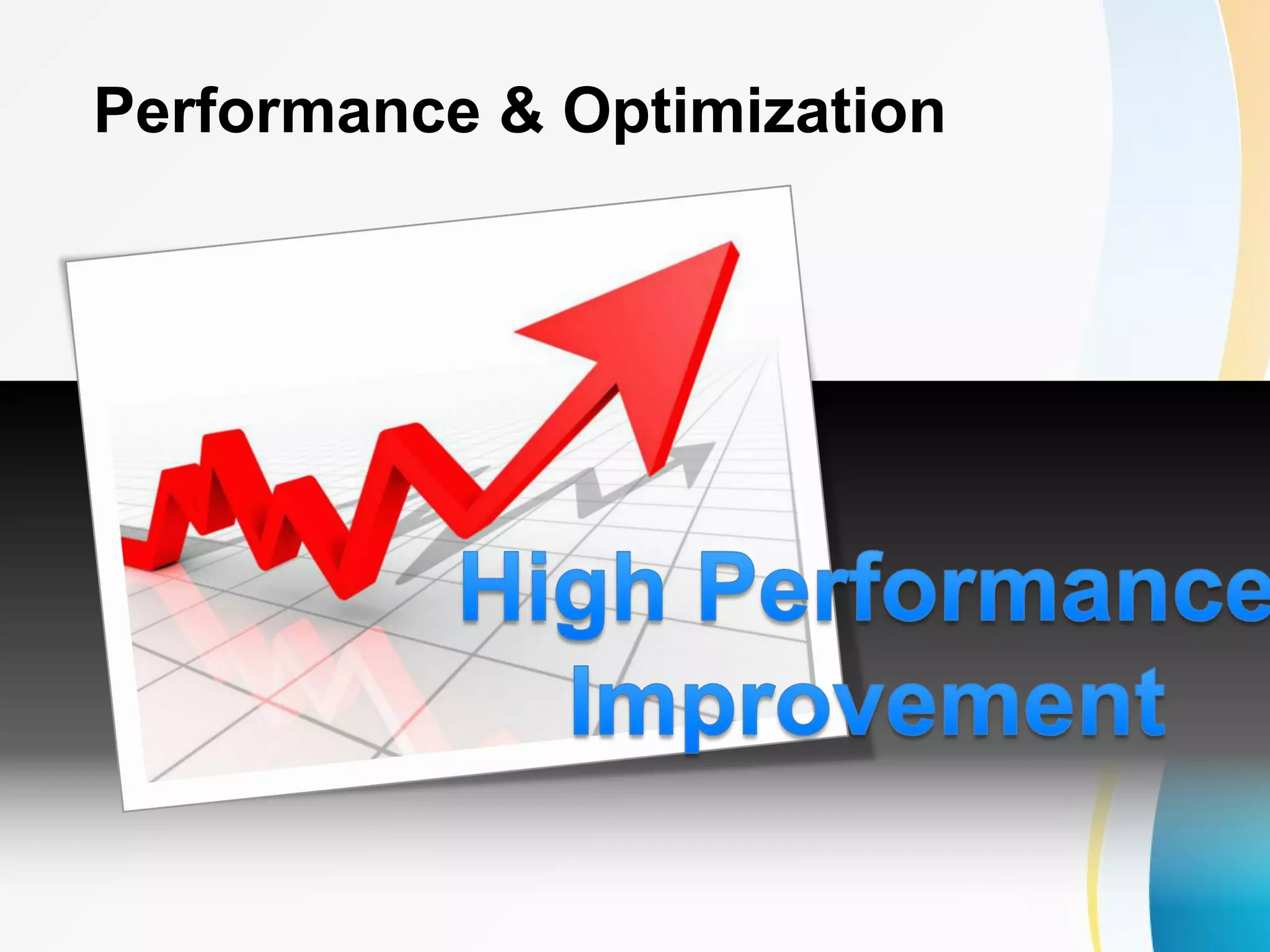 Performance & Optimization

High Performance
Improvement